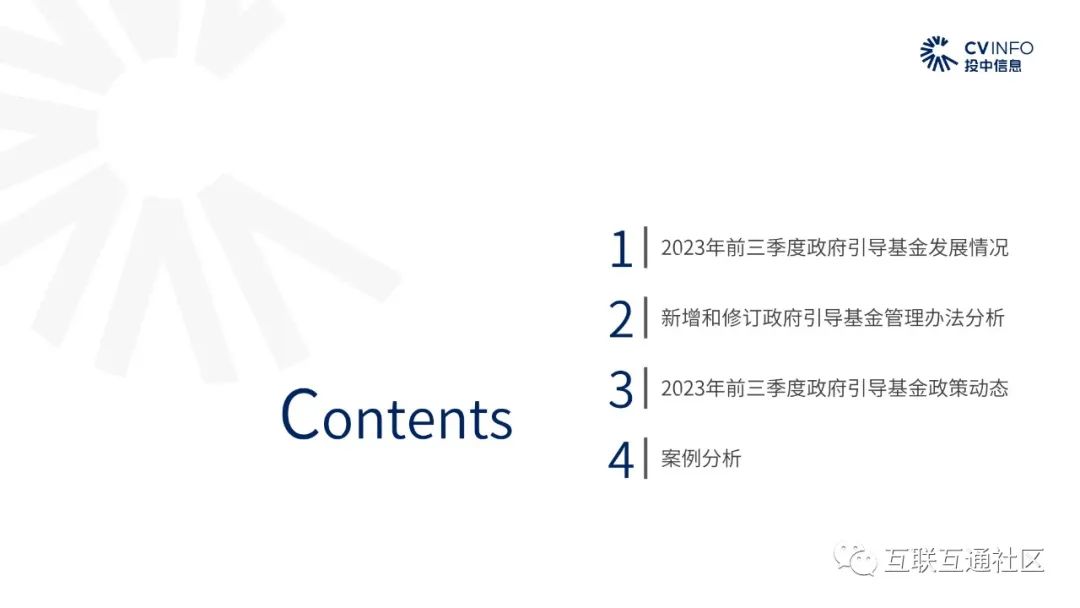 CVINFO
投中信息

Contents

1 2023年前三季度政府引导基金发展情况

2 新增和修订政府引导基金管理办法分析

3 2023年前三季度政府引导基金政策动态

4 案例分析

互联互通社区